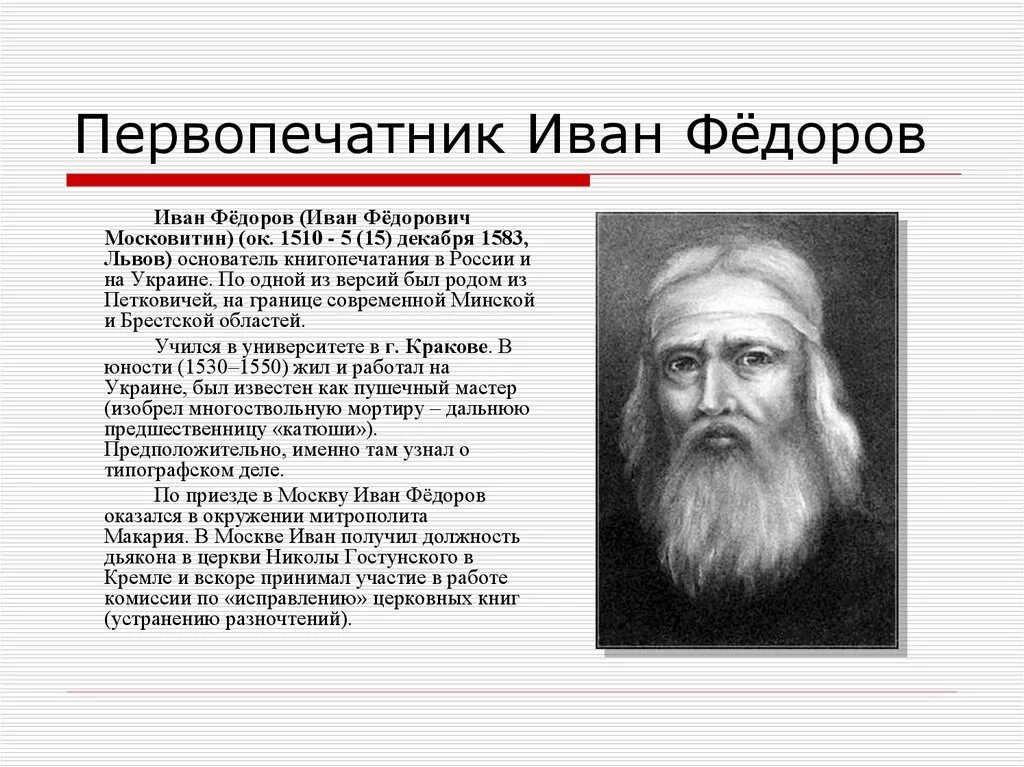 Первопечатник Иван Фёдоров

Иван Фёдоров (Иван Фёдорович Московитин) (ок. 1510 - 5 (15) декабря 1583, Львов) основатель книгопечатания в России и на Украине. По одной из версий был родом из Петковичей, на границе современной Минской и Брестской областей.

Учился в университете в г. Кракове. В юности (1530–1550) жил и работал на Украине, был известен как пушечный мастер (изобрел многоствольную мортиру – дальнюю предшественницу «катюши»). Предположительно, именно там узнал о типографском деле.

По приезде в Москву Иван Фёдоров оказался в окружении митрополита Макария. В Москве Иван получил должность дьякона в церкви Николы Гостунского в Кремле и вскоре принимал участие в работе комиссии по «исправлению» церковных книг (устранению разночтений).